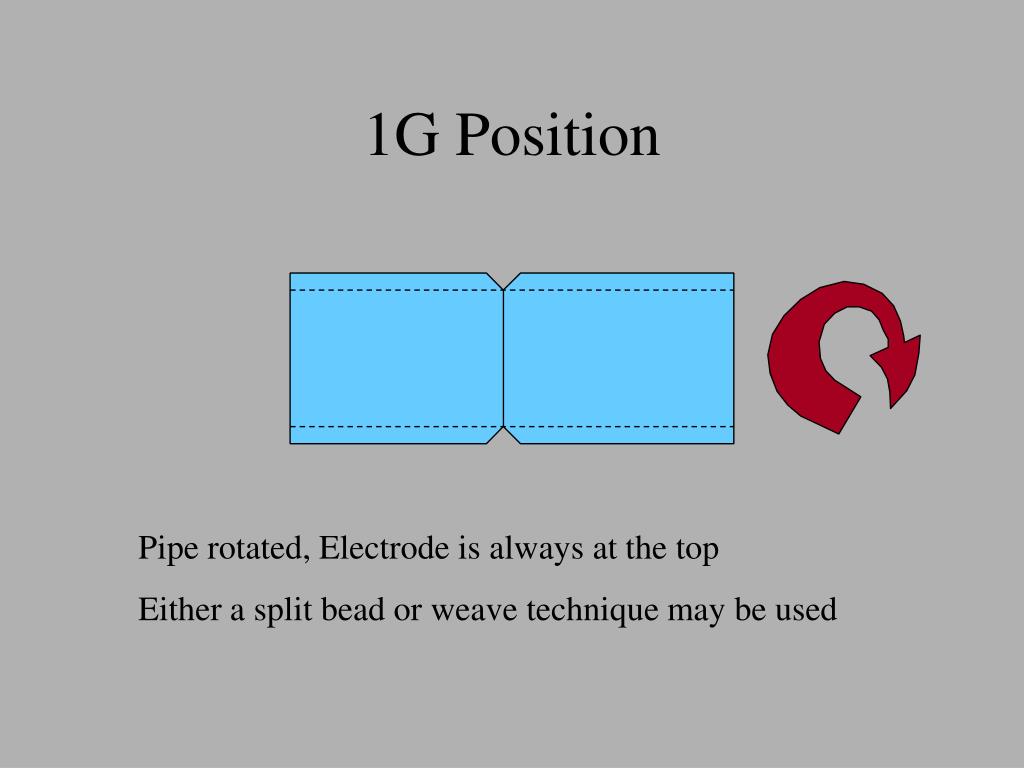 1G Position

Pipe rotated, Electrode is always at the top

Either a split bead or weave technique may be used